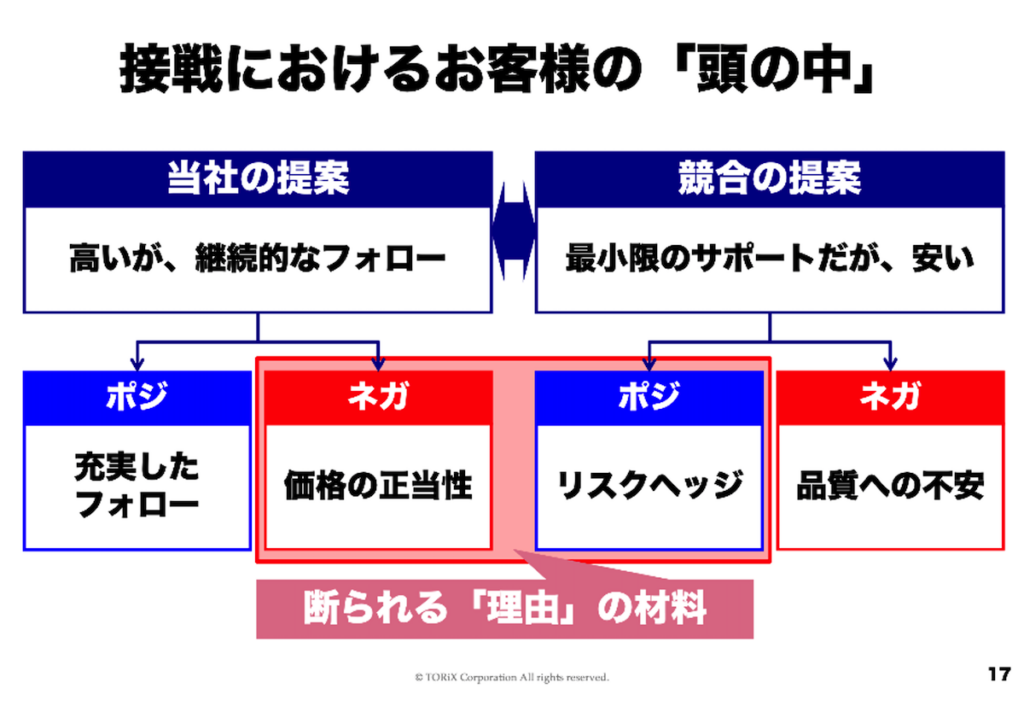 接戦におけるお客様の「頭の中」

当社の提案

高いが、継続的なフォロー

競合の提案

最小限のサポートだが、安い

ポジ

充実したフォロー

ネガ

価格の正当性

ポジ

リスクヘッジ

ネガ

品質への不安

断られる「理由」の材料

© TORiX Corporation All rights reserved.

17